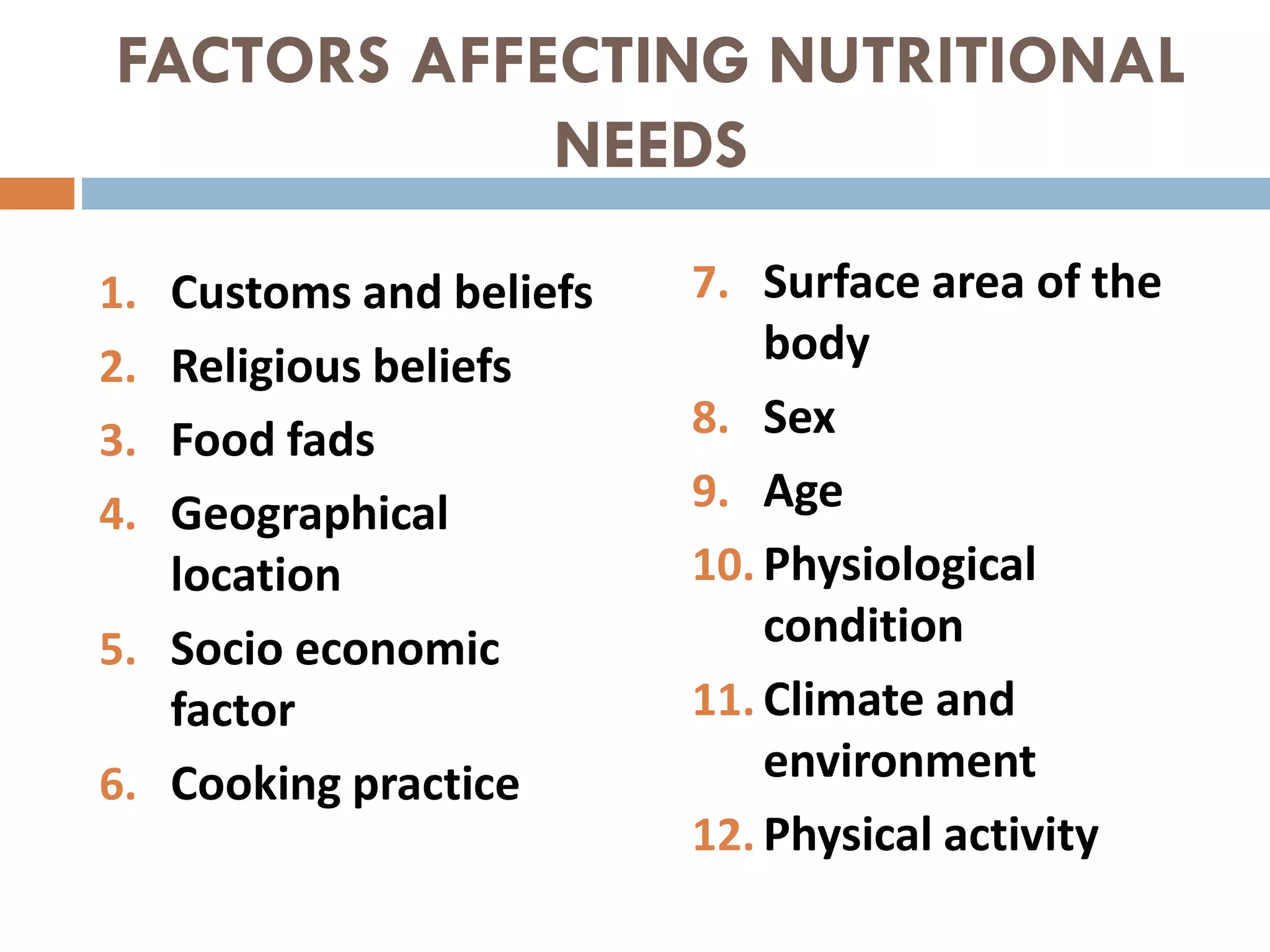 FACTORS AFFECTING NUTRITIONAL NEEDS

1. Customs and beliefs
2. Religious beliefs
3. Food fads
4. Geographical location
5. Socio economic factor
6. Cooking practice

7. Surface area of the body
8. Sex
9. Age
10. Physiological condition
11. Climate and environment
12. Physical activity